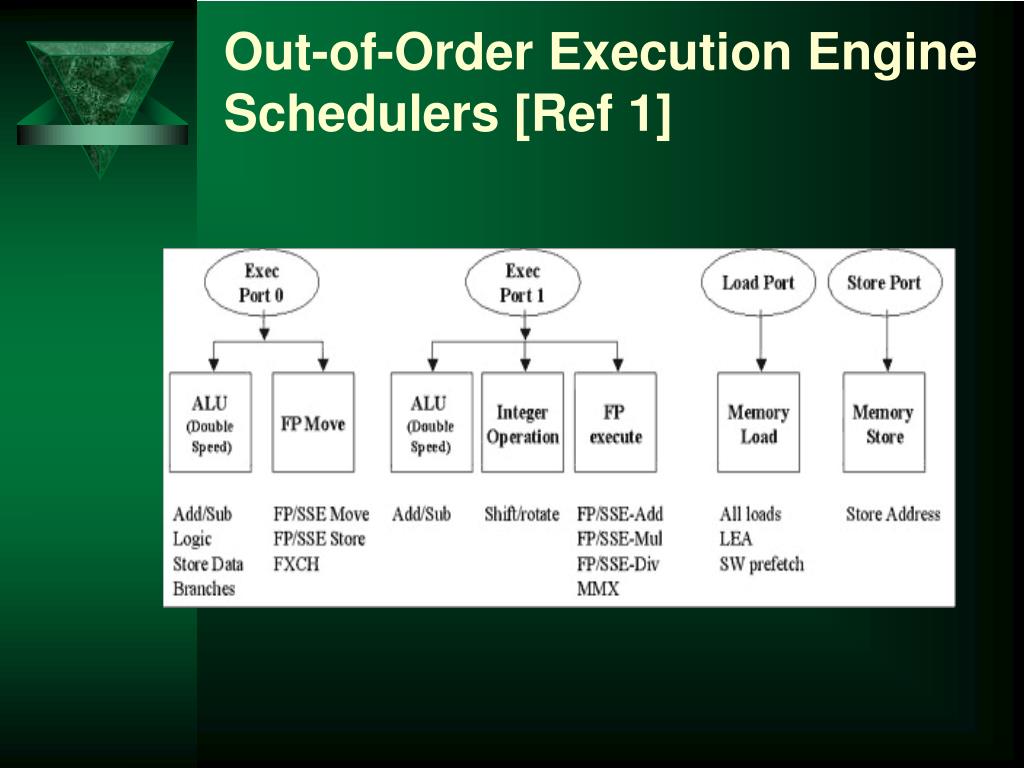 Out-of-Order Execution Engine Schedulers [Ref 1]

Exec Port 0

Exec Port 1

Load Port

Store Port

ALU (Double Speed)

FP Move

ALU (Double Speed)

Integer Operation

FP execute

Memory Load

Memory Store

Add/Sub
Logic
Store Data
Branches

FP/SSE Move
FP/SSE Store
FXCH

Add/Sub

Shift/rotate

FP/SSE-Add
FP/SSE-Mul
FP/SSE-Div
MMX

All loads
LEA
SW prefetch

Store Address